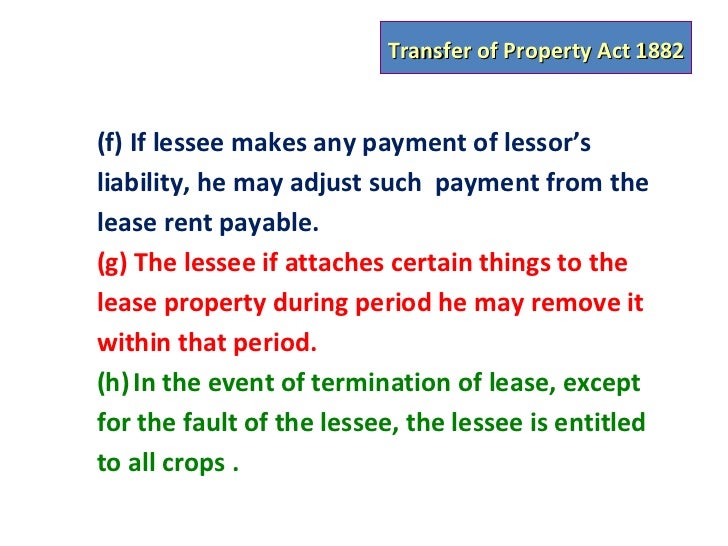 Transfer of Property Act 1882

(f) If lessee makes any payment of lessor's liability, he may adjust such payment from the lease rent payable.
(g) The lessee if attaches certain things to the lease property during period he may remove it within that period.
(h) In the event of termination of lease, except for the fault of the lessee, the lessee is entitled to all crops .